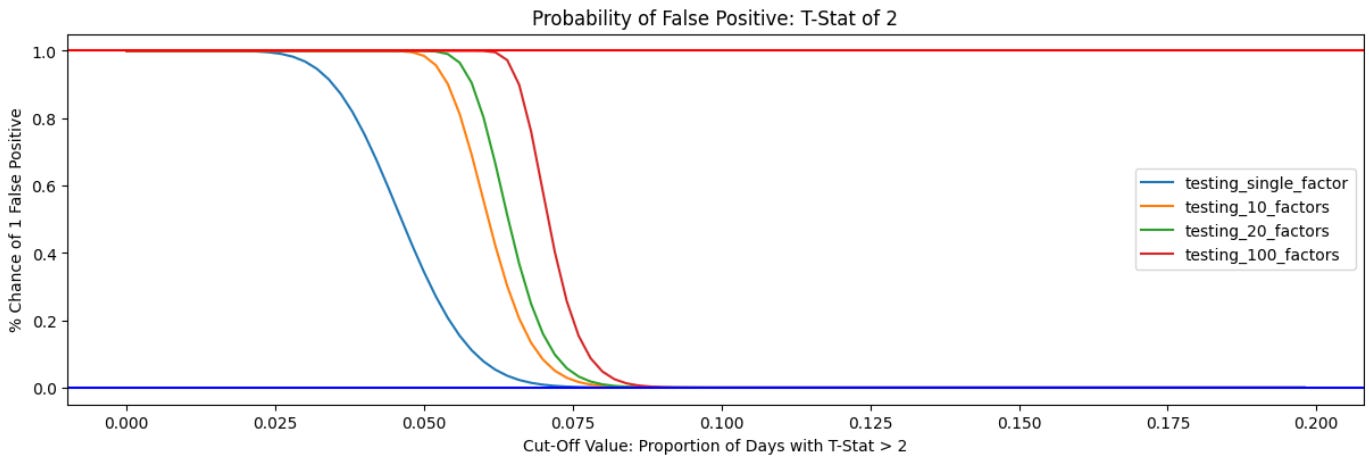 Probability of False Positive: T-Stat of 2

% Chance of 1 False Positive

1.0
0.8
0.6
0.4
0.2
0.0

testing_single_factor
testing_10_factors
testing_20_factors
testing_100_factors

0.000
0.025
0.050
0.075
0.100
0.125
0.150
0.175
0.200

Cut-Off Value: Proportion of Days with T-Stat > 2